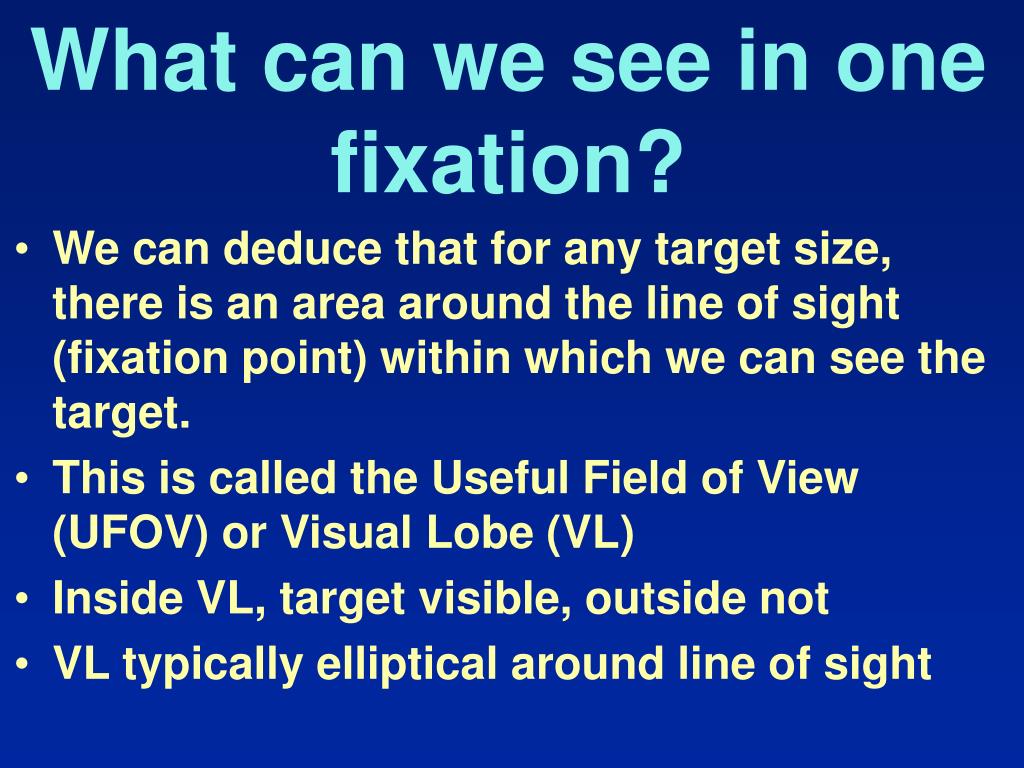 What can we see in one fixation?

• We can deduce that for any target size, there is an area around the line of sight (fixation point) within which we can see the target.
• This is called the Useful Field of View (UFOV) or Visual Lobe (VL)
• Inside VL, target visible, outside not
• VL typically elliptical around line of sight